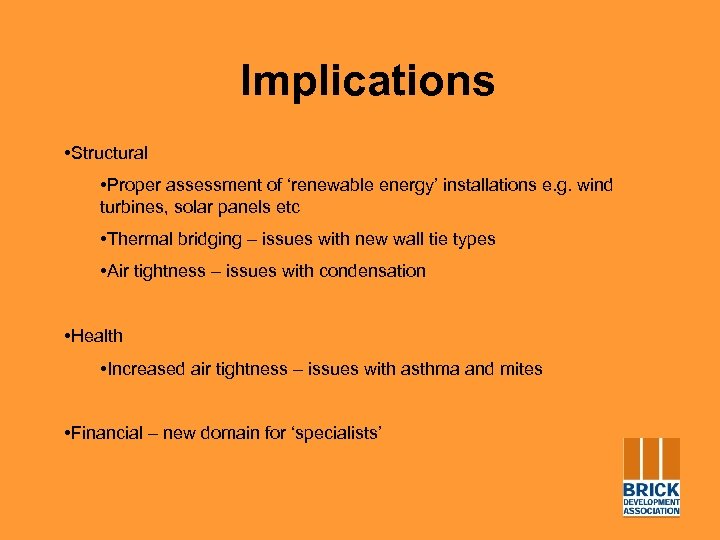 Implications

•Structural

•Proper assessment of ‘renewable energy’ installations e.g. wind turbines, solar panels etc

•Thermal bridging – issues with new wall tie types

•Air tightness – issues with condensation

•Health

•Increased air tightness – issues with asthma and mites

•Financial – new domain for ‘specialists’

BRICK DEVELOPMENT ASSOCIATION